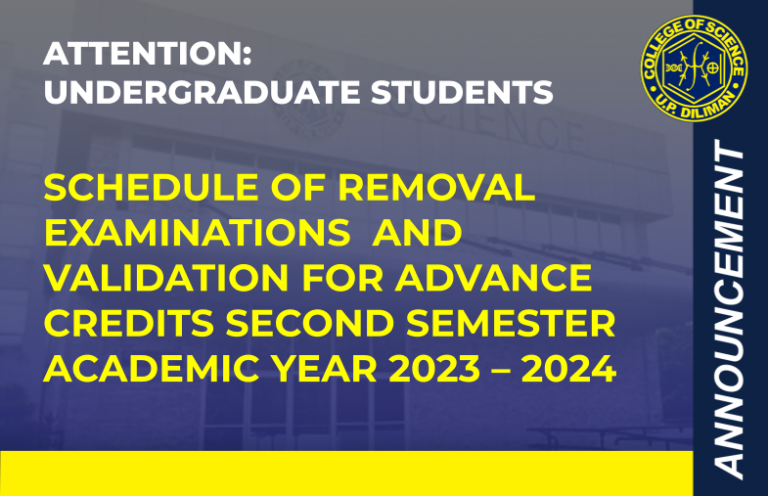 ATTENTION:
UNDERGRADUATE STUDENTS

SCHEDULE OF REMOVAL EXAMINATIONS AND VALIDATION FOR ADVANCE CREDITS SECOND SEMESTER ACADEMIC YEAR 2023 – 2024

COLLEGE OF SCIENCE
U.P. DILIMAN

ANNOUNCEMENT